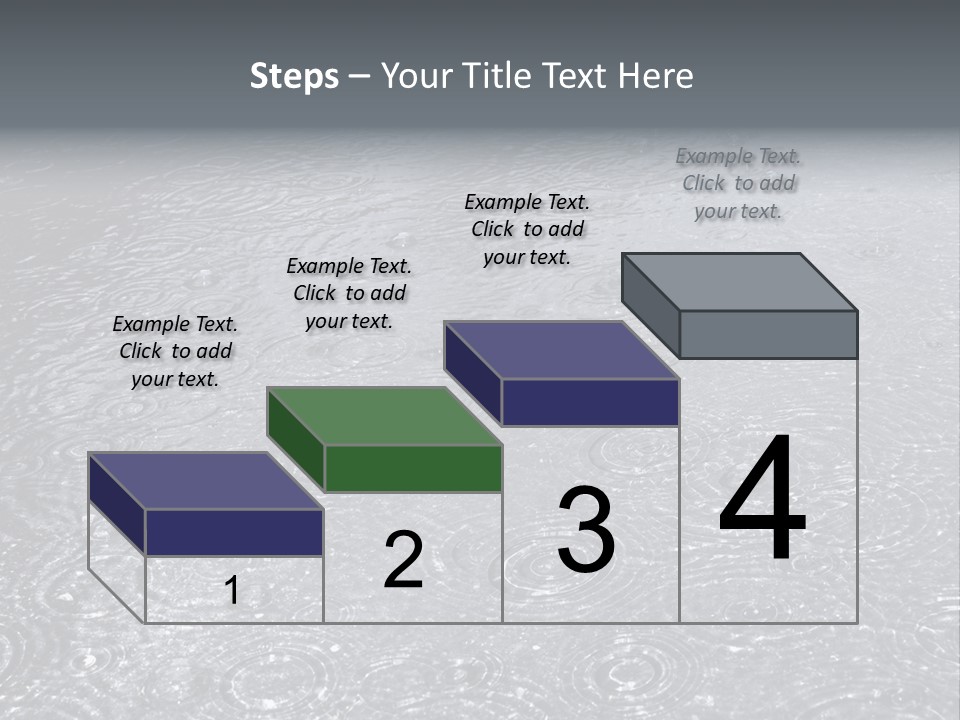 Steps – Your Title Text Here

Example Text. Click to add your text.

Example Text. Click to add your text.

Example Text. Click to add your text.

Example Text. Click to add your text.

1

2

3

4